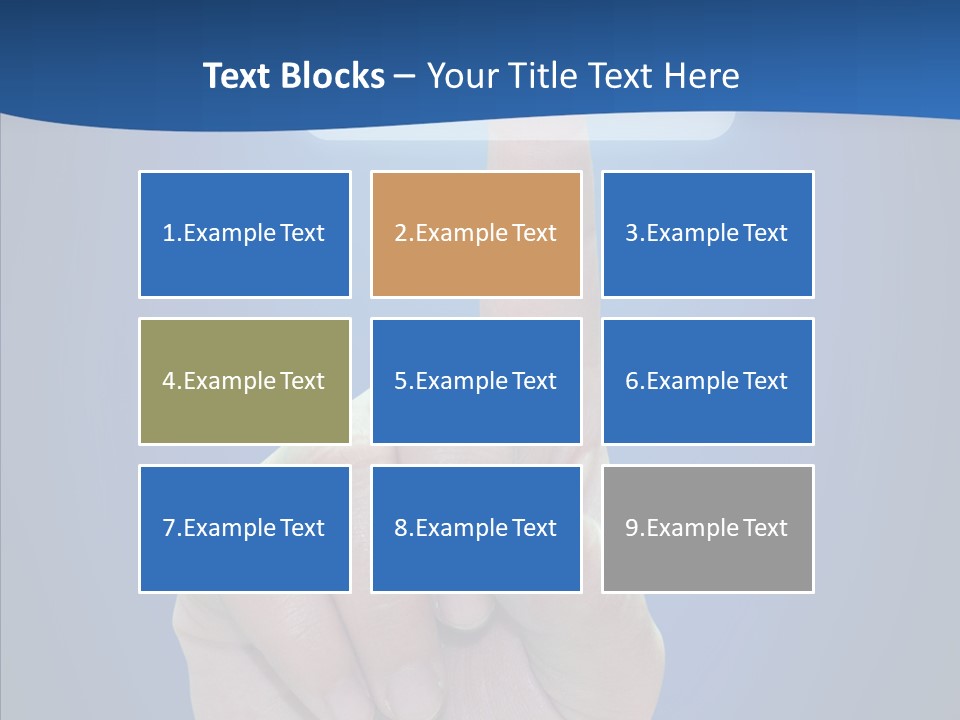 Text Blocks – Your Title Text Here

1.Example Text

2.Example Text

3.Example Text

4.Example Text

5.Example Text

6.Example Text

7.Example Text

8.Example Text

9.Example Text